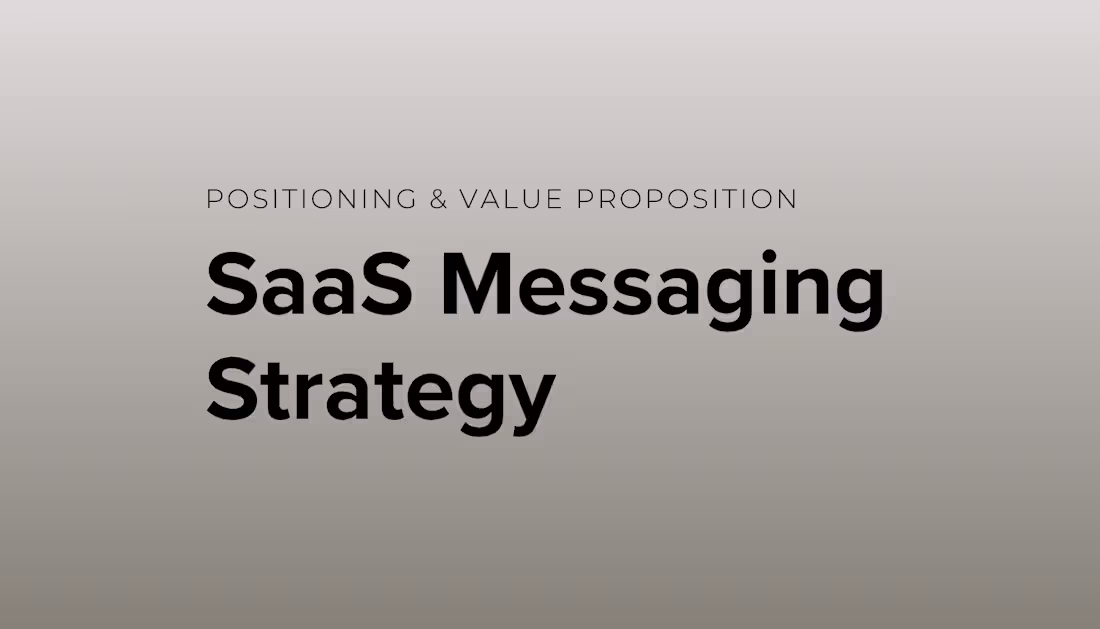 POSITIONING & VALUE PROPOSITION

SaaS Messaging Strategy